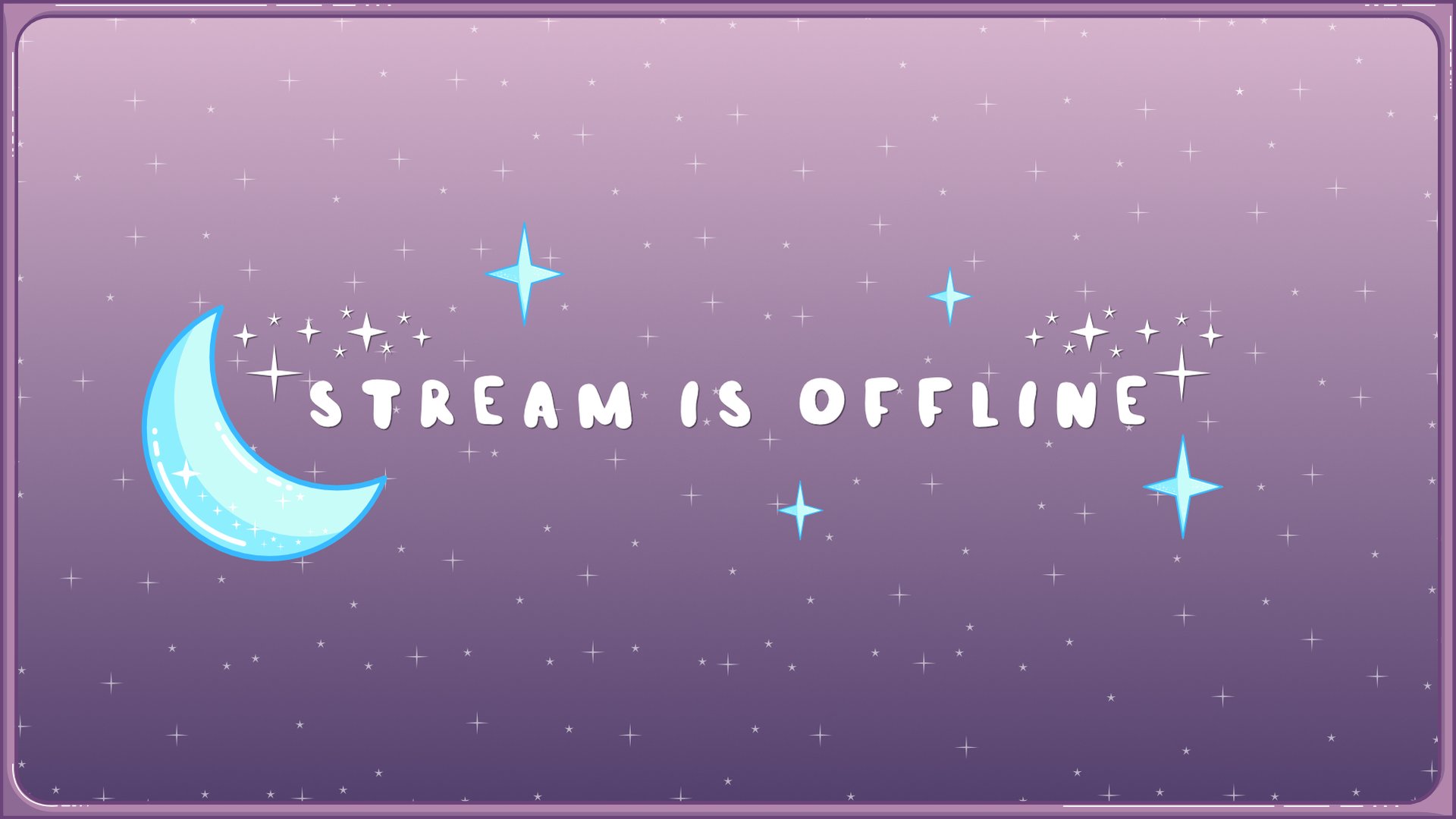 STREAM IS OFFLINE